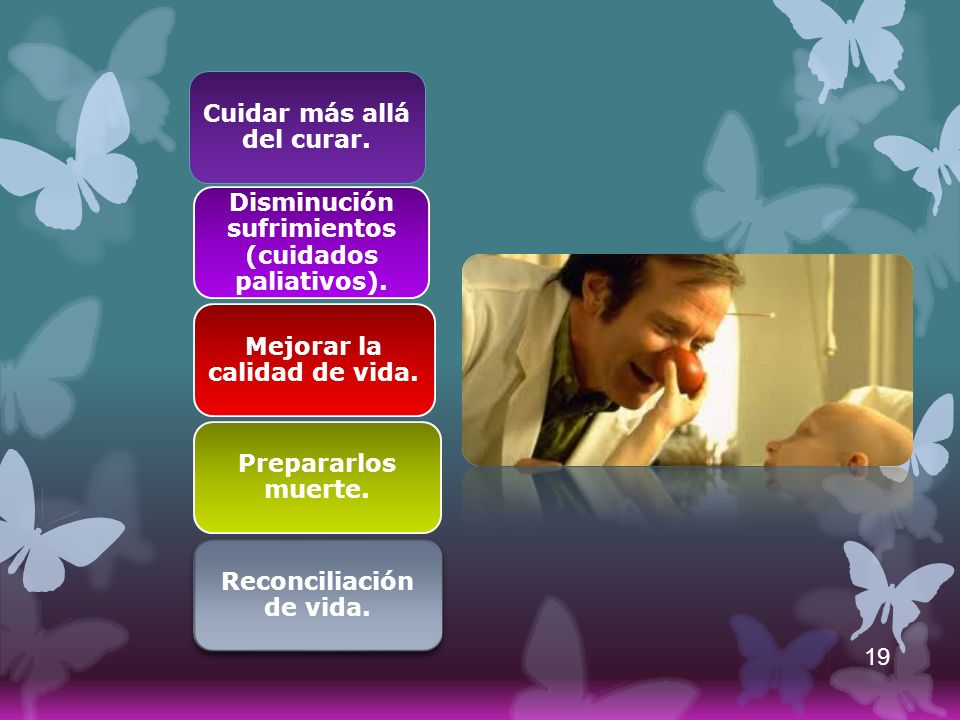 Cuidar más allá del curar.

Disminución sufrimientos (cuidados paliativos).

Mejorar la calidad de vida.

Prepararlos muerte.

Reconciliación de vida.

19